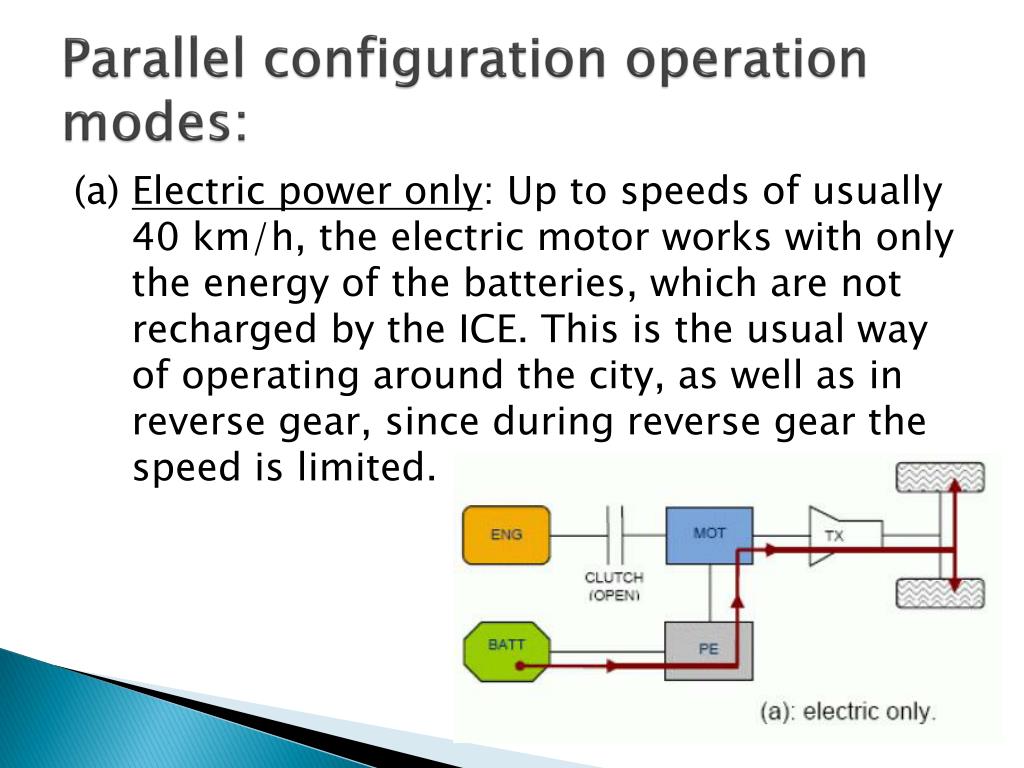 Parallel configuration operation modes:

(a) Electric power only: Up to speeds of usually 40 km/h, the electric motor works with only the energy of the batteries, which are not recharged by the ICE. This is the usual way of operating around the city, as well as in reverse gear, since during reverse gear the speed is limited.

ENG

CLUTCH (OPEN)

MOT

TX

BATT

PE

(a): electric only.